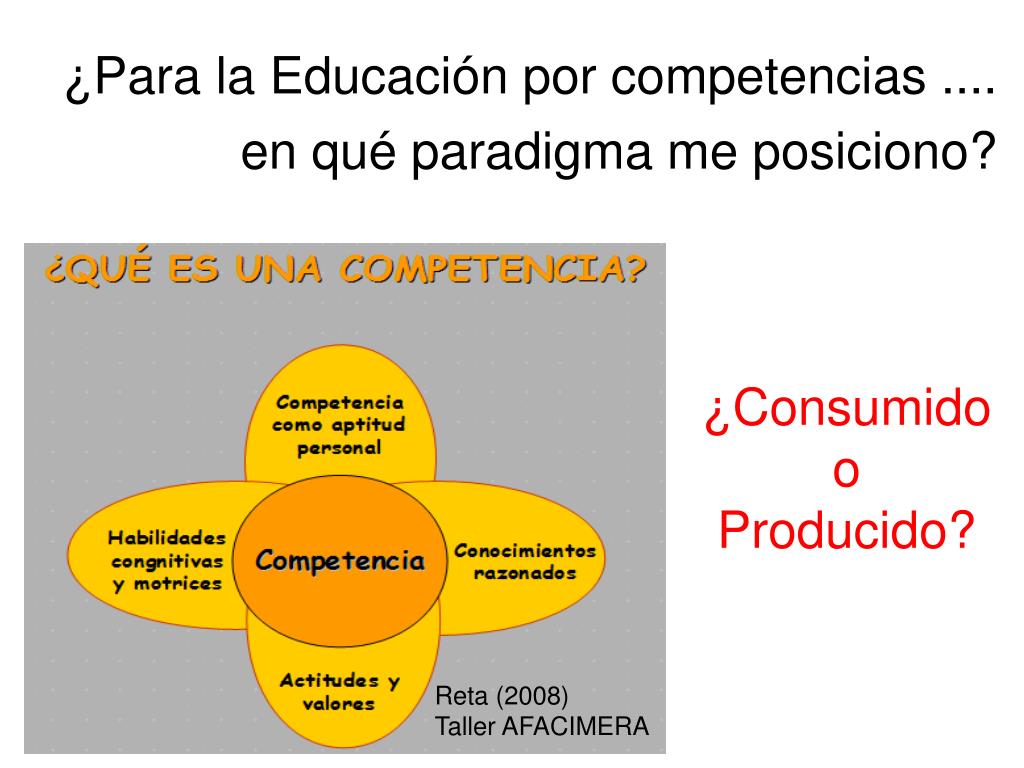 ¿Para la Educación por competencias .... en qué paradigma me posiciono?

¿QUÉ ES UNA COMPETENCIA?

Competencia como aptitud personal

Habilidades congnitivas y motrices

Competencia

Conocimientos razonados

Actitudes y valores

Reta (2008)
Taller AFACIMERA

¿Consumido o Producido?